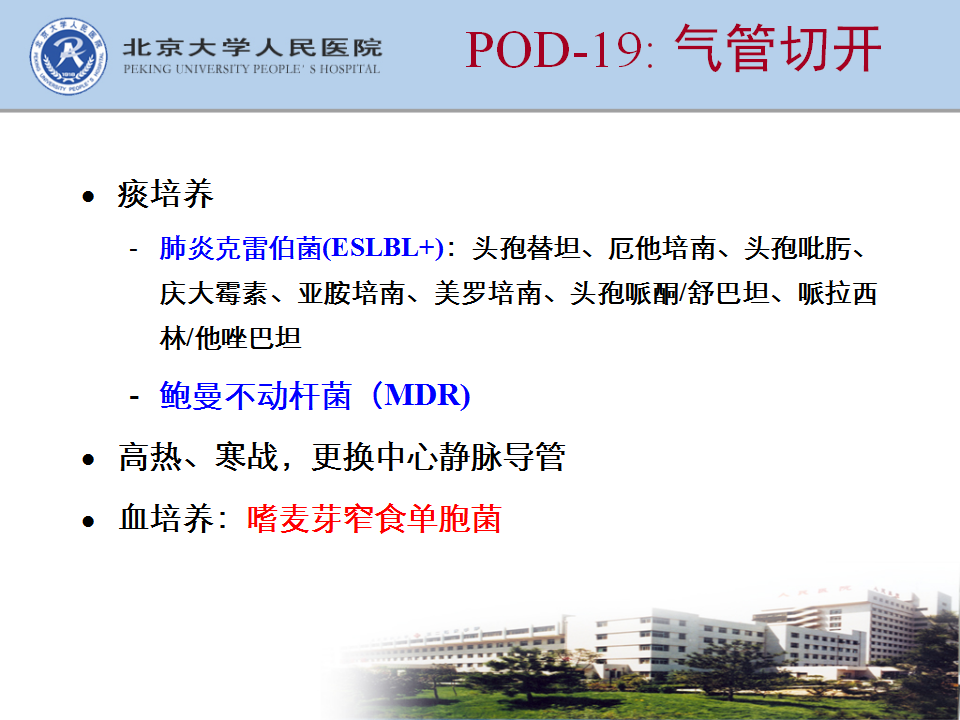 北京大学人民医院
PEKING UNIVERSITY PEOPLE' S HOSPITAL

POD-19: 气管切开

• 痰培养

- 肺炎克雷伯菌(ESLBL+)：头孢替坦、厄他培南、头孢吡肟、庆大霉素、亚胺培南、美罗培南、头孢哌酮/舒巴坦、哌拉西林/他唑巴坦

- 鲍曼不动杆菌（MDR)

• 高热、寒战，更换中心静脉导管

• 血培养：嗜麦芽窄食单胞菌